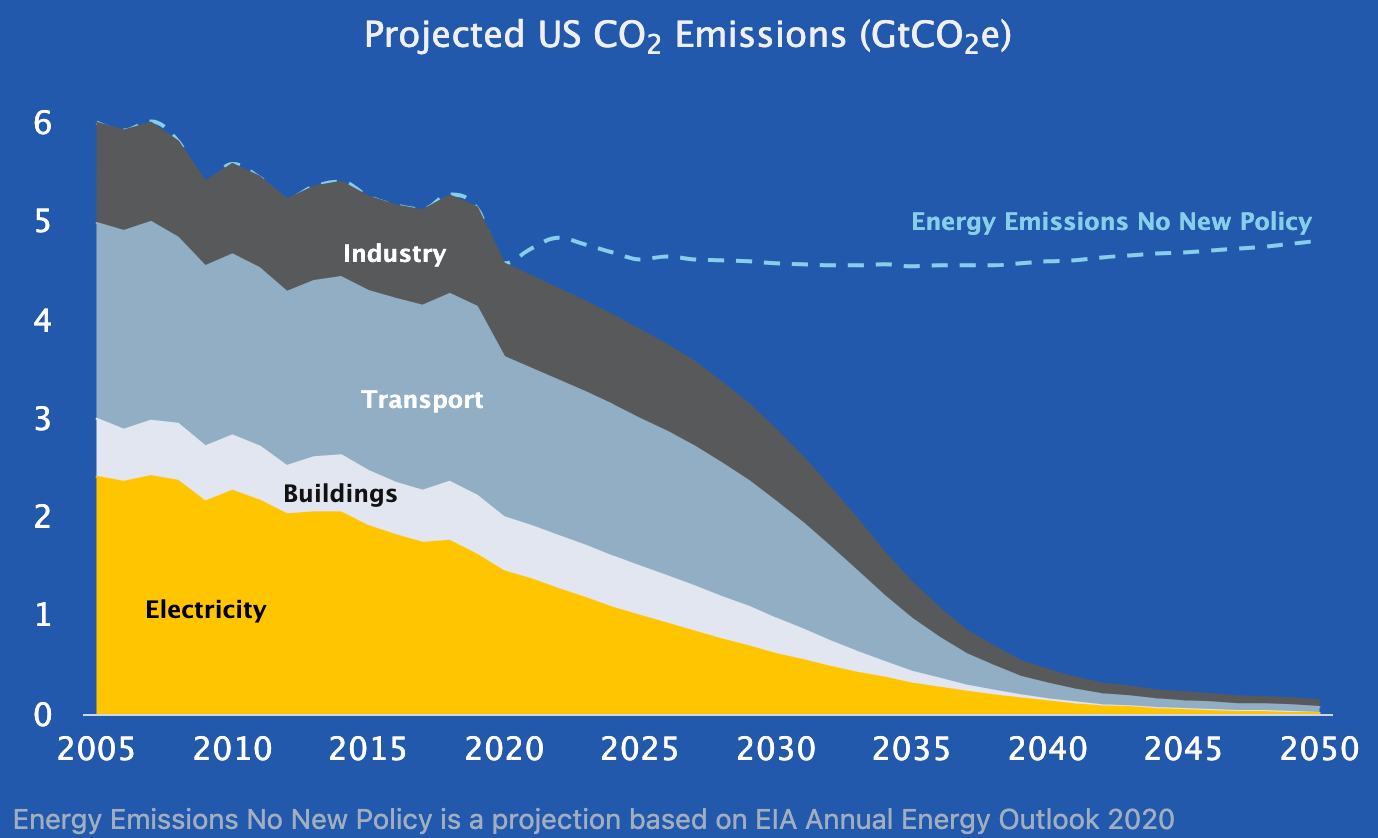 Projected US $CO_2$ Emissions ($GtCO_2e$)

6
5
4
3
2
1
0

Energy Emissions No New Policy

Industry

Transport

Buildings

Electricity

2005
2010
2015
2020
2025
2030
2035
2040
2045
2050

Energy Emissions No New Policy is a projection based on EIA Annual Energy Outlook 2020